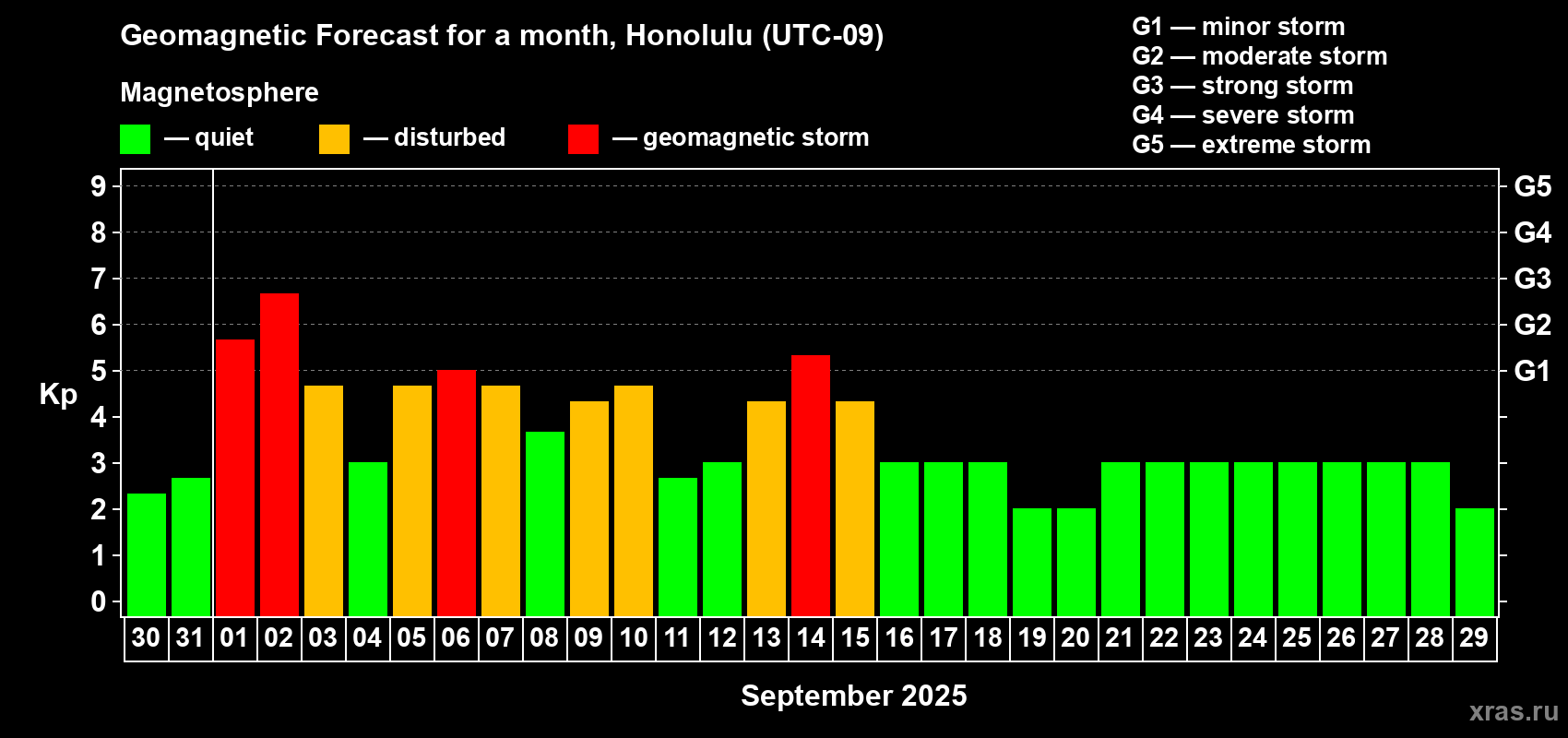 Geomagnetic Forecast for a month, Honolulu (UTC-09)

Magnetosphere

— quiet — disturbed — geomagnetic storm

G1 — minor storm
G2 — moderate storm
G3 — strong storm
G4 — severe storm
G5 — extreme storm

Kp

9
8
7
6
5
4
3
2
1
0

G5
G4
G3
G2
G1

30 31 01 02 03 04 05 06 07 08 09 10 11 12 13 14 15 16 17 18 19 20 21 22 23 24 25 26 27 28 29

September 2025

xras.ru